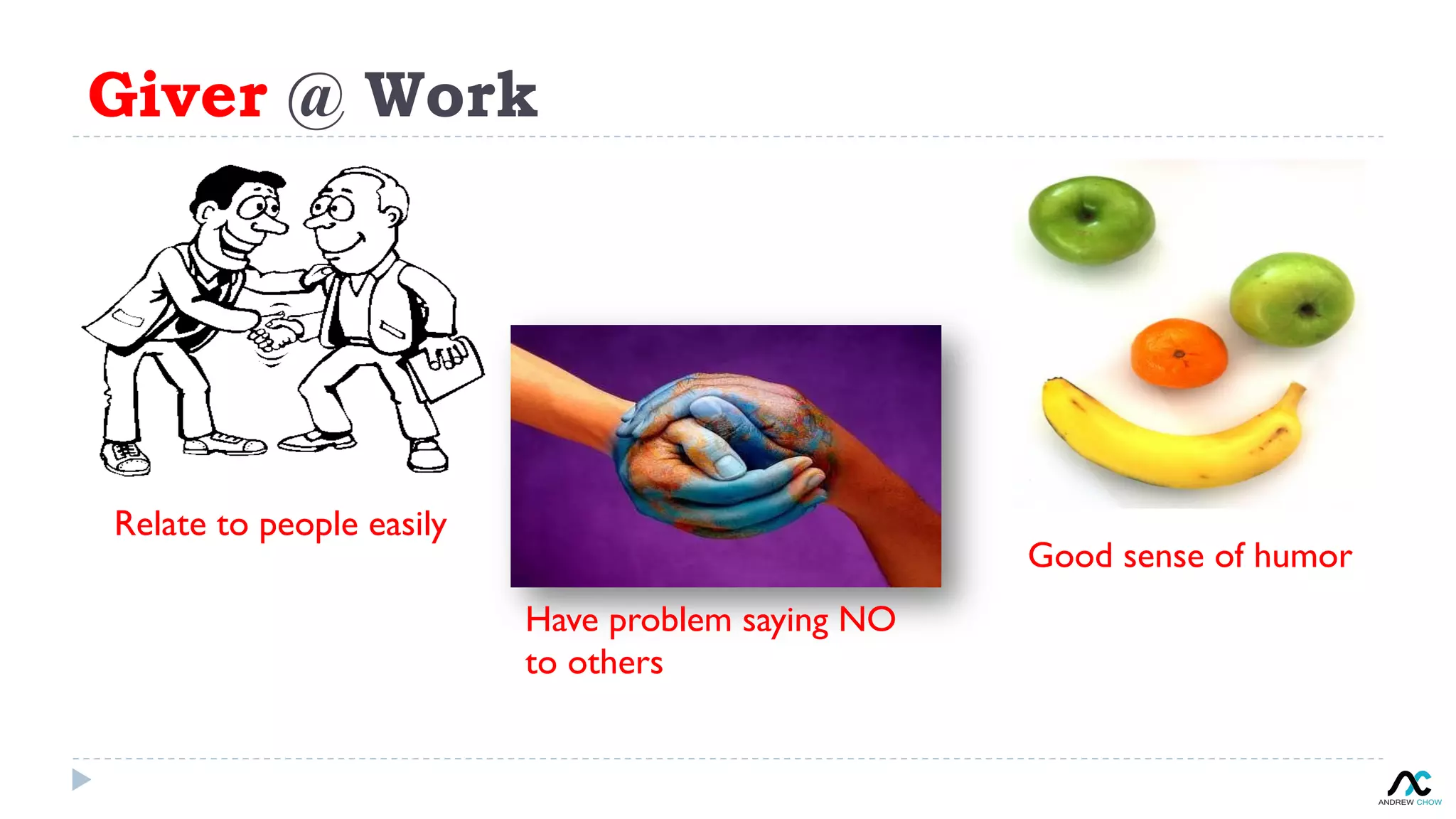 Giver @ Work

Relate to people easily

Have problem saying NO to others

Good sense of humor

ANDREW CHOW